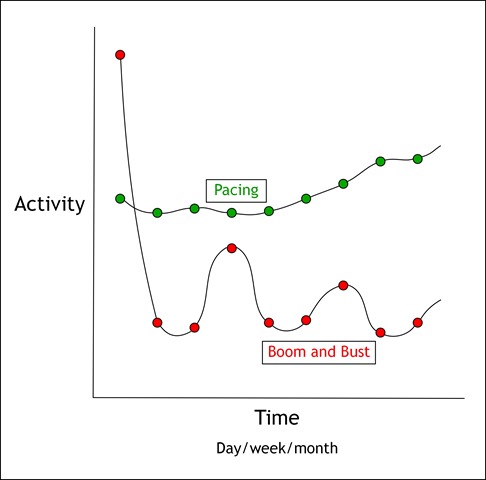 Activity

Pacing

Boom and Bust

Time

Day/week/month